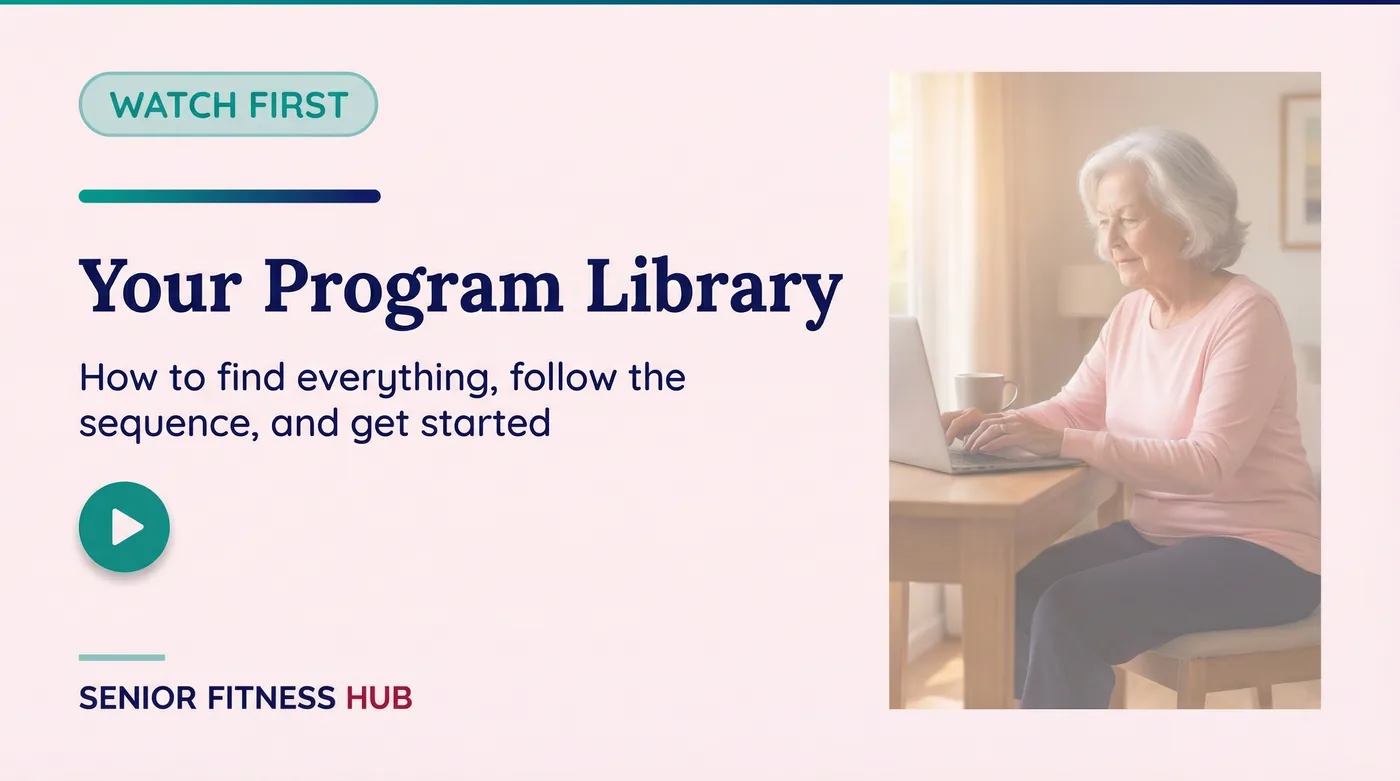 WATCH FIRST

Your Program Library

How to find everything, follow the sequence, and get started

SENIOR FITNESS HUB